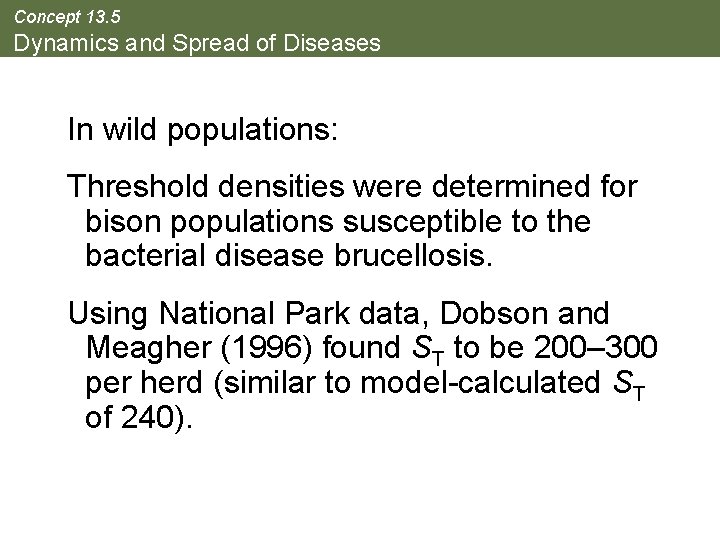 Concept 13.5
Dynamics and Spread of Diseases

In wild populations:

Threshold densities were determined for bison populations susceptible to the bacterial disease brucellosis.

Using National Park data, Dobson and Meagher (1996) found $S_T$ to be 200–300 per herd (similar to model-calculated $S_T$ of 240).